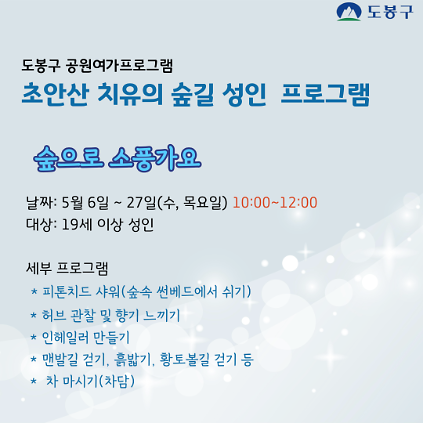 도봉구

도봉구 공원여가프로그램

초안산 치유의 숲길 성인 프로그램

숲으로 소풍가요

날짜: 5월 6일 ~ 27일(수, 목요일) 10:00~12:00
대상: 19세 이상 성인

세부 프로그램
* 피톤치드 샤워(숲속 썬베드에서 쉬기)
* 허브 관찰 및 향기 느끼기
* 인헤일러 만들기
* 맨발길 걷기, 흙밟기, 황토볼길 걷기 등
* 차 마시기(차담)